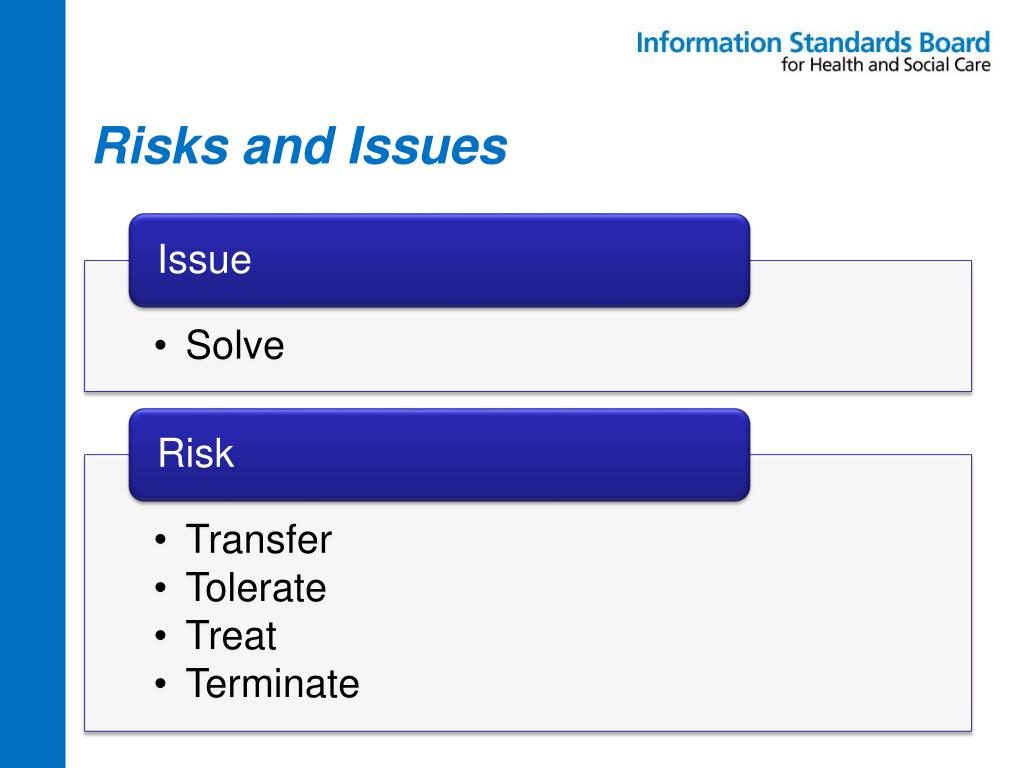 Information Standards Board
for Health and Social Care

Risks and Issues

Issue

• Solve

Risk

• Transfer
• Tolerate
• Treat
• Terminate